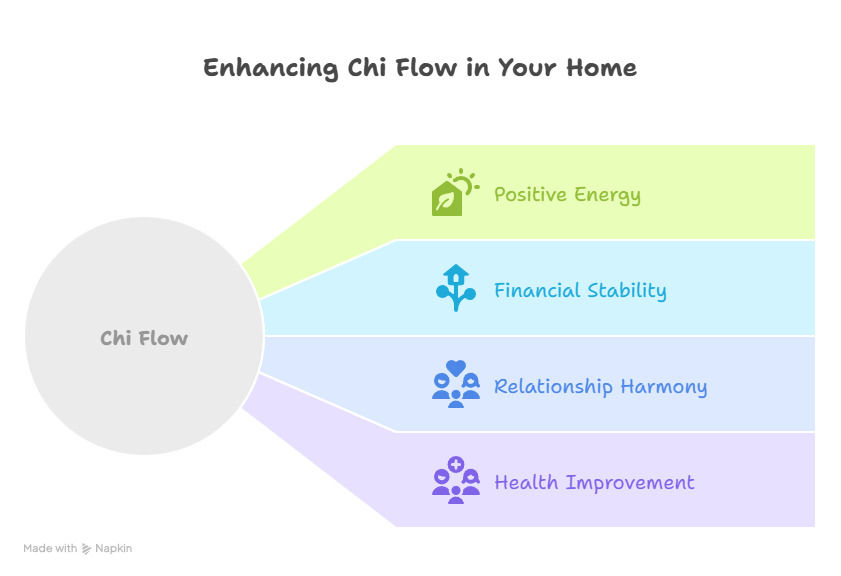 Enhancing Chi Flow in Your Home

Chi Flow

Positive Energy

Financial Stability

Relationship Harmony

Health Improvement

Made with Napkin